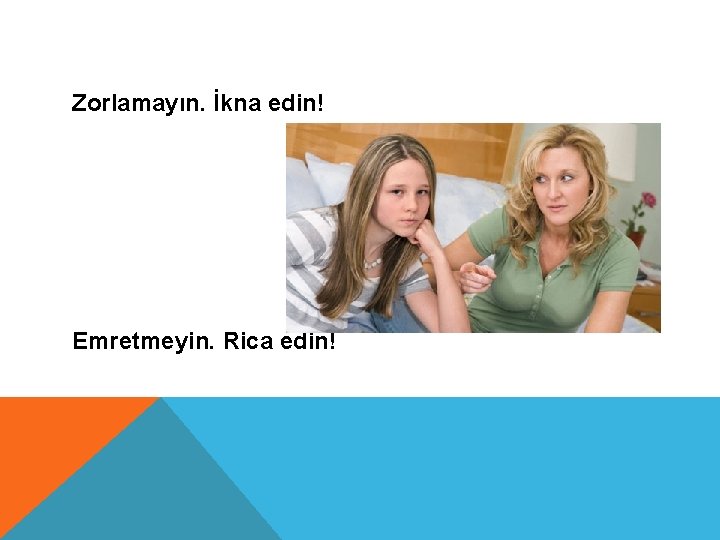 Zorlamayın. İkna edin!

Emretmeyin. Rica edin!